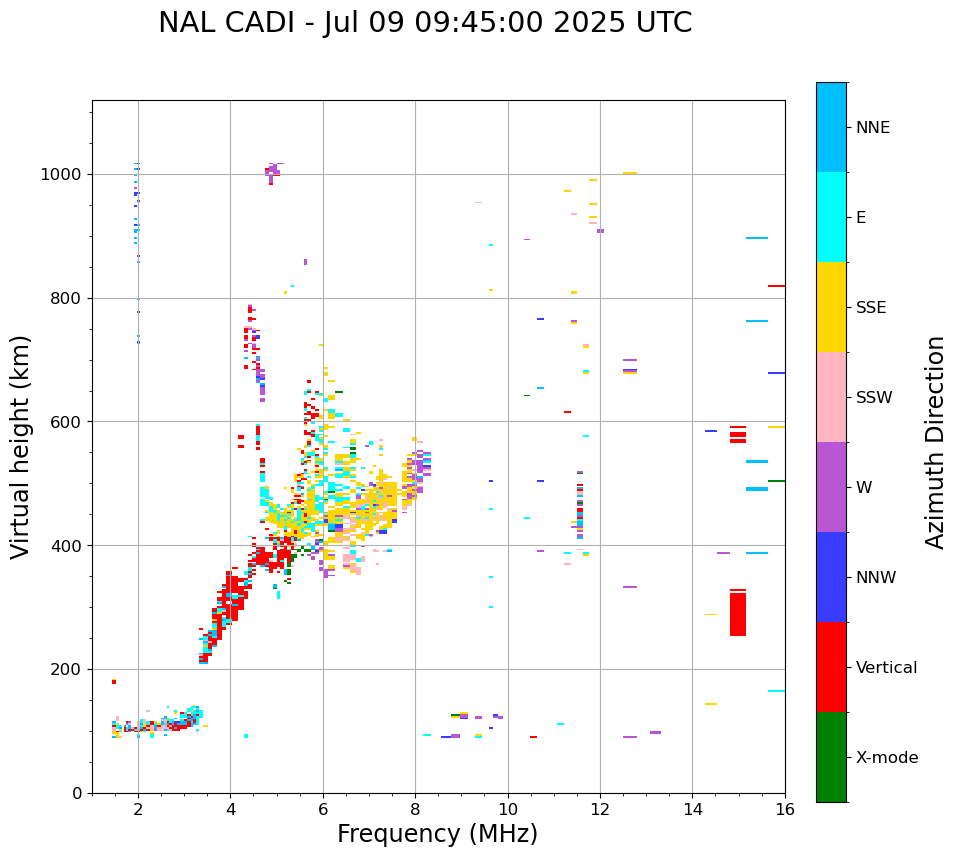 NAL CADI - Jul 09 09:45:00 2025 UTC

Virtual height (km)

1000
800
600
400
200
0

2
4
6
8
10
12
14
16

Frequency (MHz)

NNE
E
SSE
SSW
W
NNW
Vertical
X-mode

Azimuth Direction